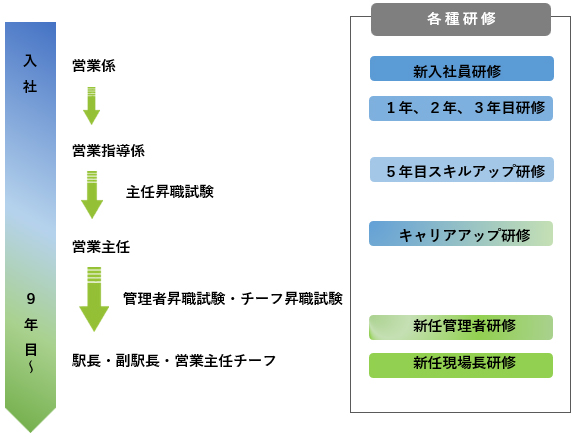 入社

9年目～

営業係

営業指導係

主任昇職試験

営業主任

管理者昇職試験・チーフ昇職試験

駅長・副駅長・営業主任チーフ

各種研修

新入社員研修

1年、2年、3年目研修

5年目スキルアップ研修

キャリアアップ研修

新任管理者研修

新任現場長研修